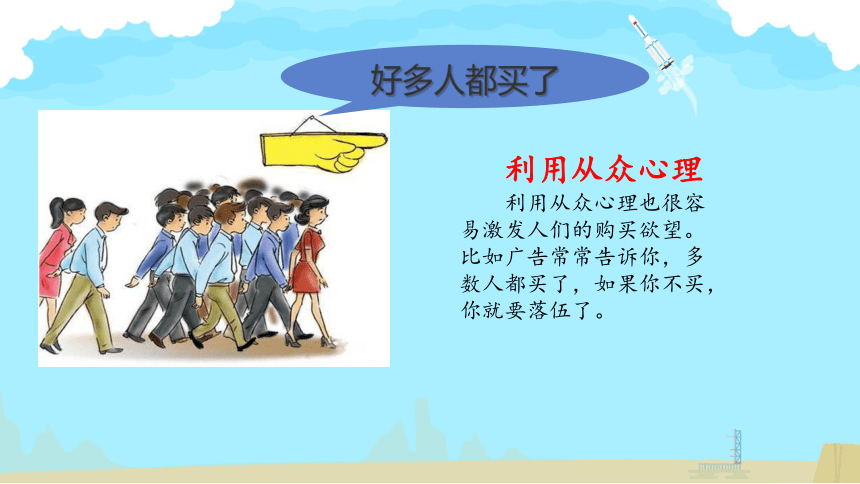 好多人都买了

利用从众心理

利用从众心理也很容易激发人们的购买欲望。比如广告常常告诉你，多数人都买了，如果你不买，你就要落伍了。